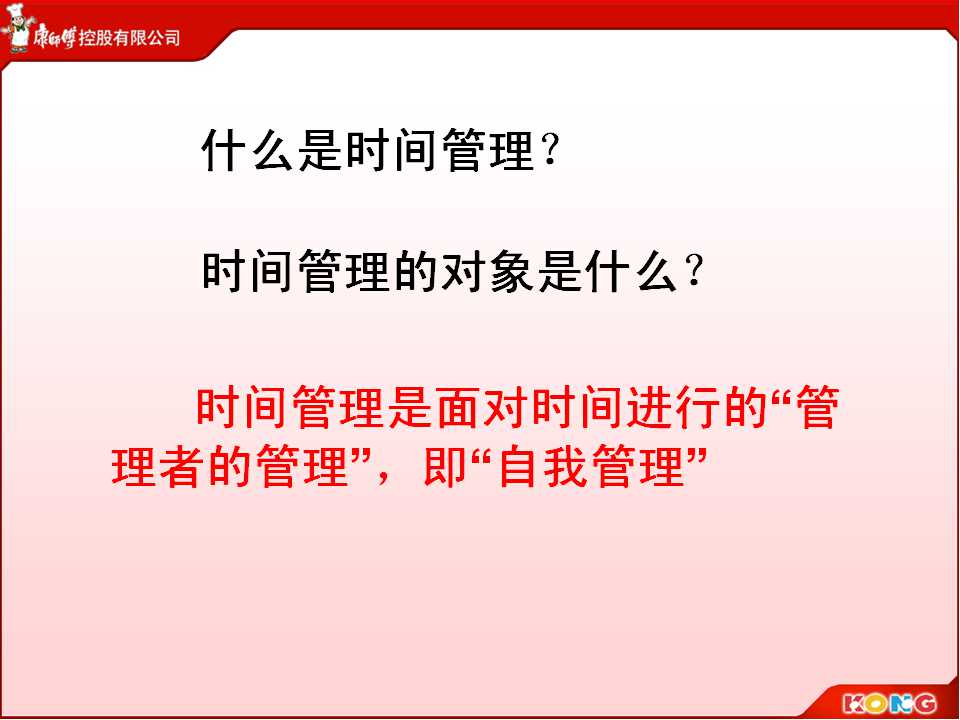 康师傅控股有限公司

什么是时间管理?

时间管理的对象是什么?

时间管理是面对时间进行的“管理者的管理”，即“自我管理”

KONG